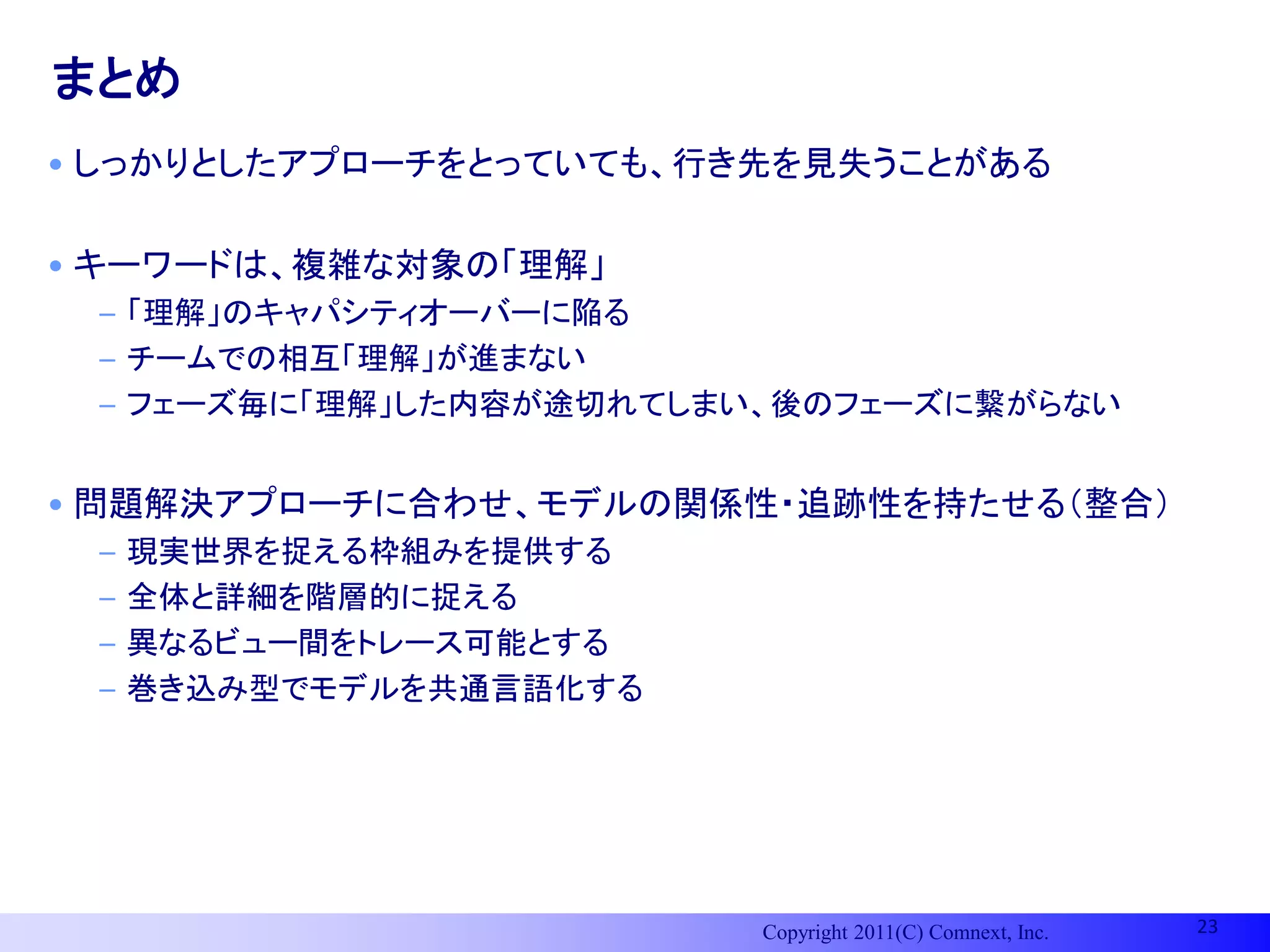 まとめ

• しっかりとしたアプローチをとっていても、行き先を見失うことがある

• キーワードは、複雑な対象の「理解」
– 「理解」のキャパシティオーバーに陥る
– チームでの相互「理解」が進まない
– フェーズ毎に「理解」した内容が途切れてしまい、後のフェーズに繋がらない

• 問題解決アプローチに合わせ、モデルの関係性・追跡性を持たせる（整合）
– 現実世界を捉える枠組みを提供する
– 全体と詳細を階層的に捉える
– 異なるビュー間をトレース可能とする
– 巻き込み型でモデルを共通言語化する

Copyright 2011(C) Comnext, Inc.

23